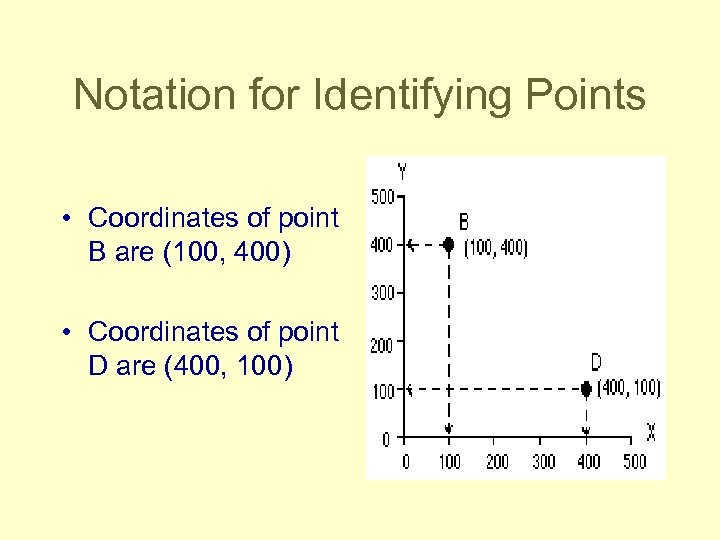 Notation for Identifying Points

• Coordinates of point B are (100, 400)

• Coordinates of point D are (400, 100)

Y
500
400
300
200
100
0
B
(100, 400)
D
(400, 100)
X
0 100 200 300 400 500